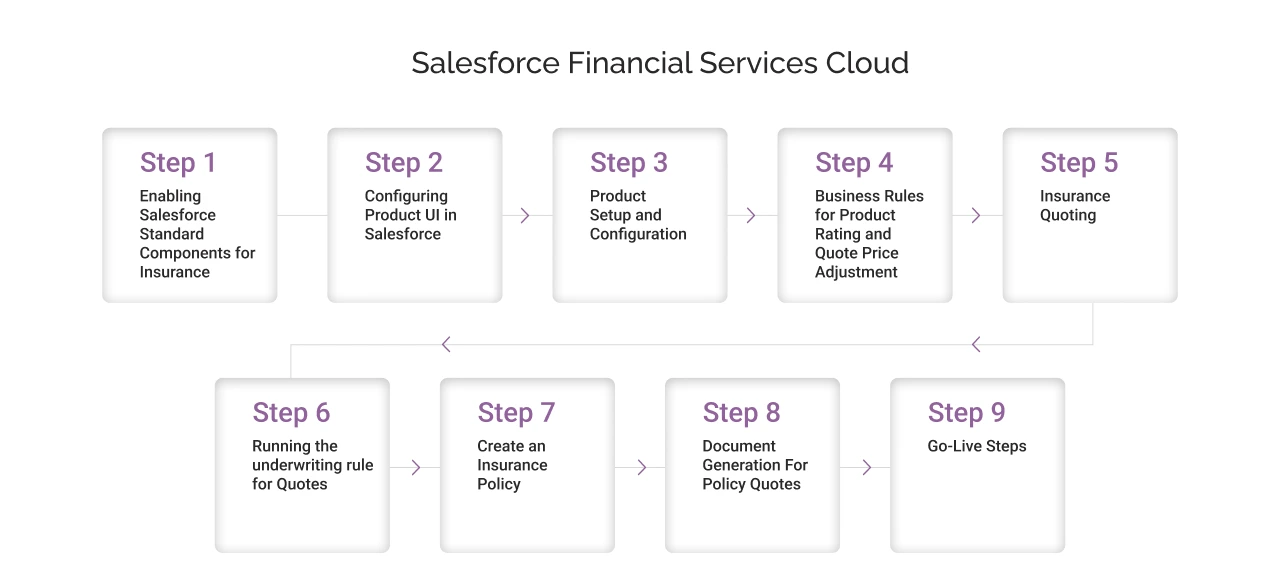 Salesforce Financial Services Cloud

Step 1
Enabling Salesforce Standard Components for Insurance

Step 2
Configuring Product UI in Salesforce

Step 3
Product Setup and Configuration

Step 4
Business Rules for Product Rating and Quote Price Adjustment

Step 5
Insurance Quoting

Step 6
Running the underwriting rule for Quotes

Step 7
Create an Insurance Policy

Step 8
Document Generation For Policy Quotes

Step 9
Go-Live Steps